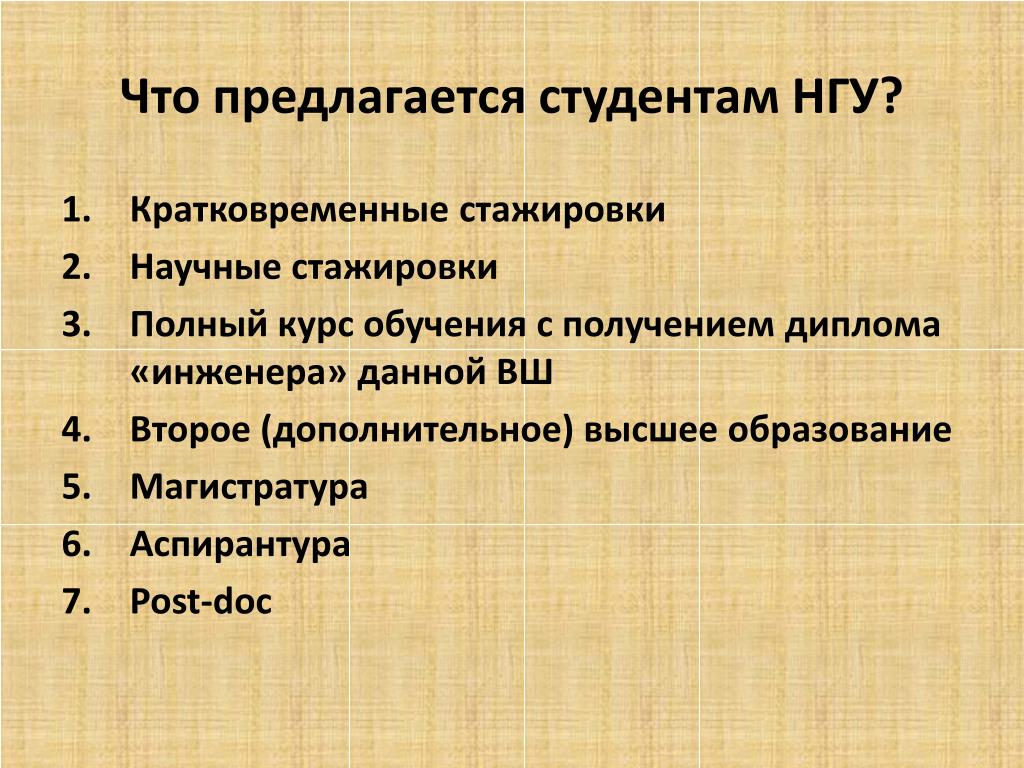 Что предлагается студентам НГУ?

1. Кратковременные стажировки
2. Научные стажировки
3. Полный курс обучения с получением диплома «инженера» данной ВШ
4. Второе (дополнительное) высшее образование
5. Магистратура
6. Аспирантура
7. Post-doc